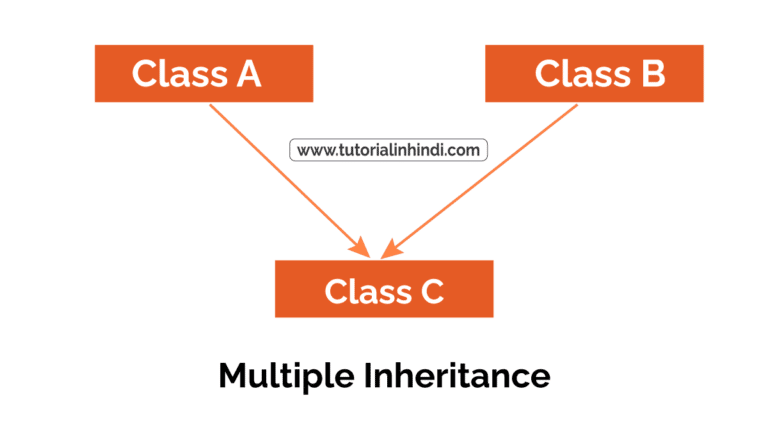 Class A

Class B

www.tutorialinhindi.com

Class C

Multiple Inheritance